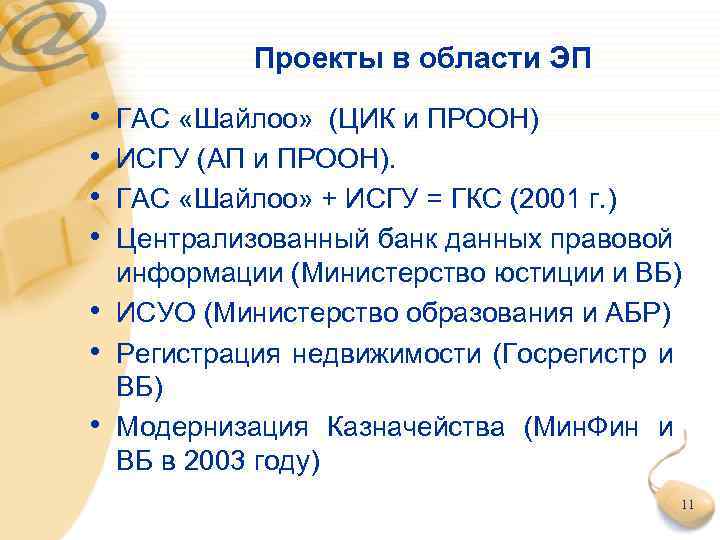 Проекты в области ЭП

• ГАС «Шайлоо» (ЦИК и ПРООН)
• ИСГУ (АП и ПРООН).
• ГАС «Шайлоо» + ИСГУ = ГКС (2001 г.)
• Централизованный банк данных правовой информации (Министерство юстиции и ВБ)
• ИСУО (Министерство образования и АБР)
• Регистрация недвижимости (Госрегистр и ВБ)
• Модернизация Казначейства (МинФин и ВБ в 2003 году)

11